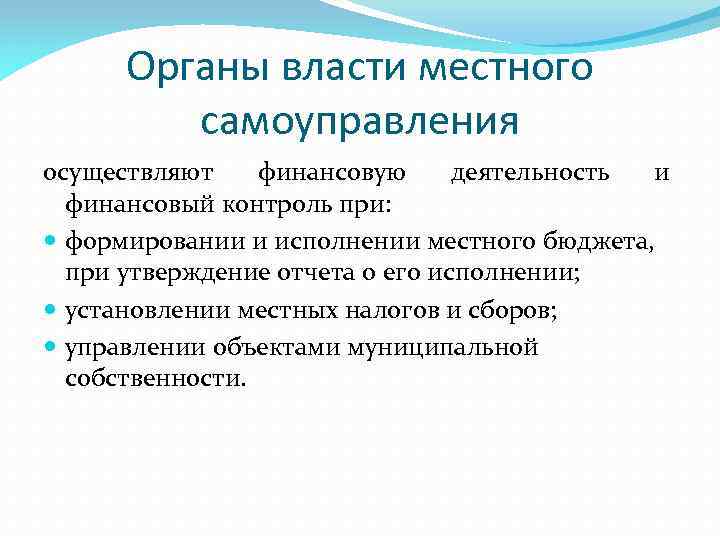 Органы власти местного самоуправления

осуществляют финансовую деятельность и финансовый контроль при:

- формировании и исполнении местного бюджета, при утверждение отчета о его исполнении;
- установлении местных налогов и сборов;
- управлении объектами муниципальной собственности.